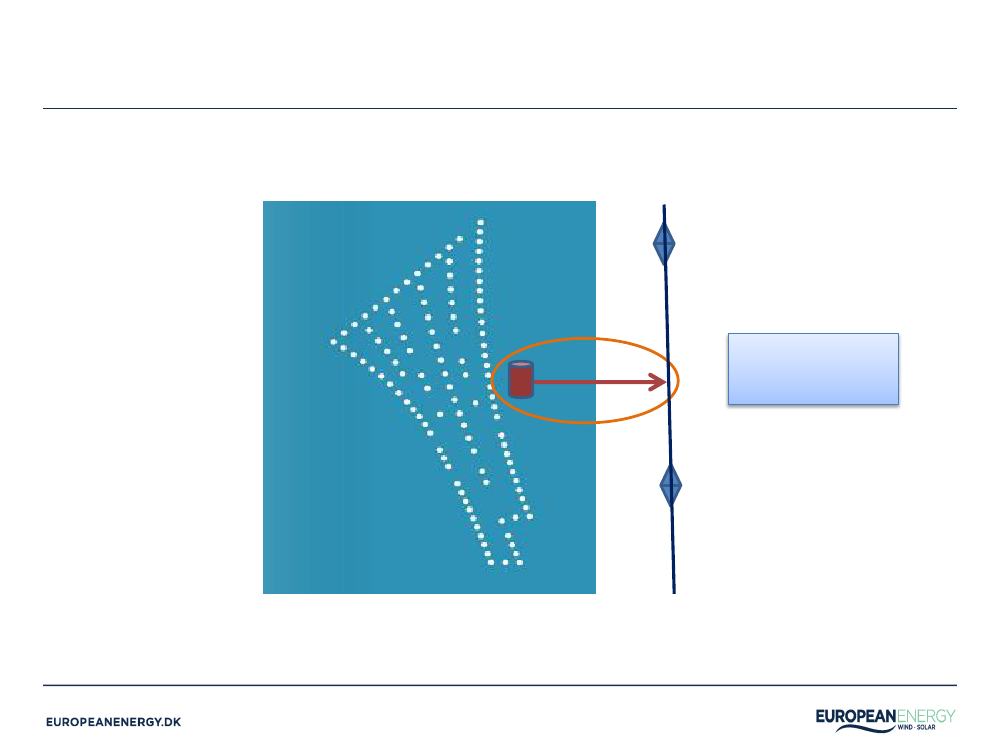 EUROPEANENERGY.DK

EUROPEANENERGY
WIND · SOLAR